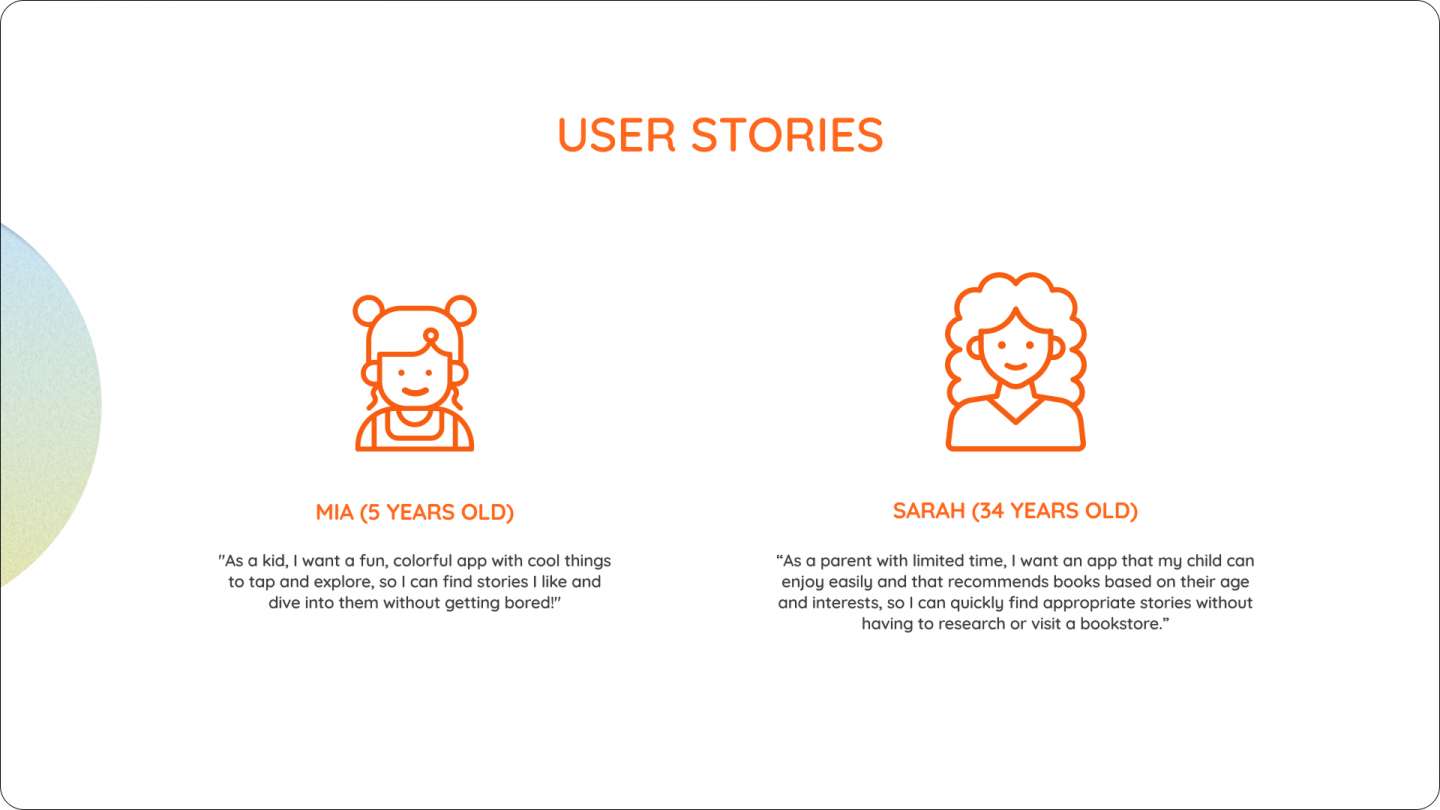 USER STORIES

MIA (5 YEARS OLD)

"As a kid, I want a fun, colorful app with cool things to tap and explore, so I can find stories I like and dive into them without getting bored!"

SARAH (34 YEARS OLD)

“As a parent with limited time, I want an app that my child can enjoy easily and that recommends books based on their age and interests, so I can quickly find appropriate stories without having to research or visit a bookstore.”